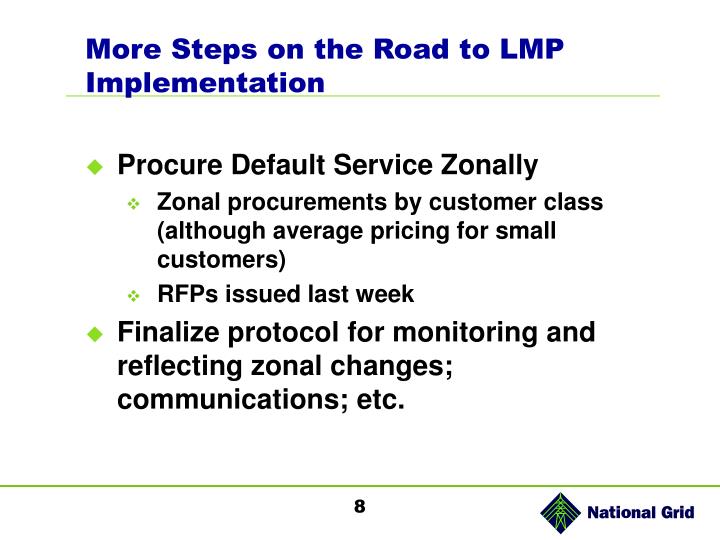 More Steps on the Road to LMP Implementation

Procure Default Service Zonally

Zonal procurements by customer class (although average pricing for small customers)

RFPs issued last week

Finalize protocol for monitoring and reflecting zonal changes; communications; etc.

8

National Grid